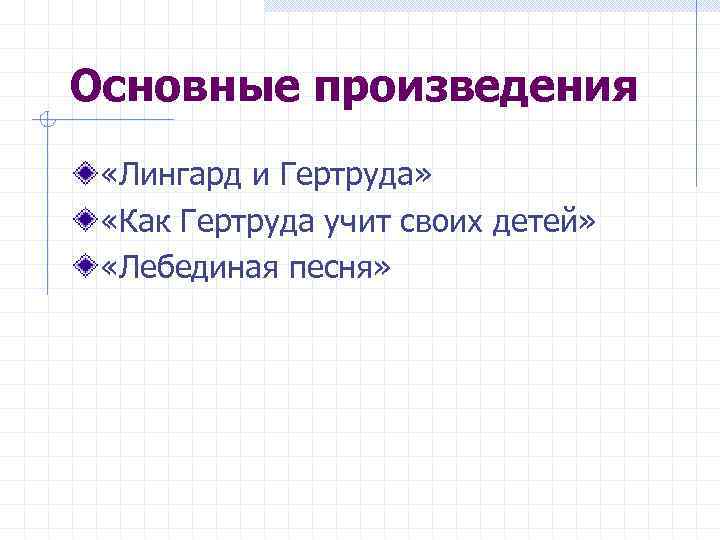 Основные произведения

«Лингард и Гертруда»
«Как Гертруда учит своих детей»
«Лебединая песня»